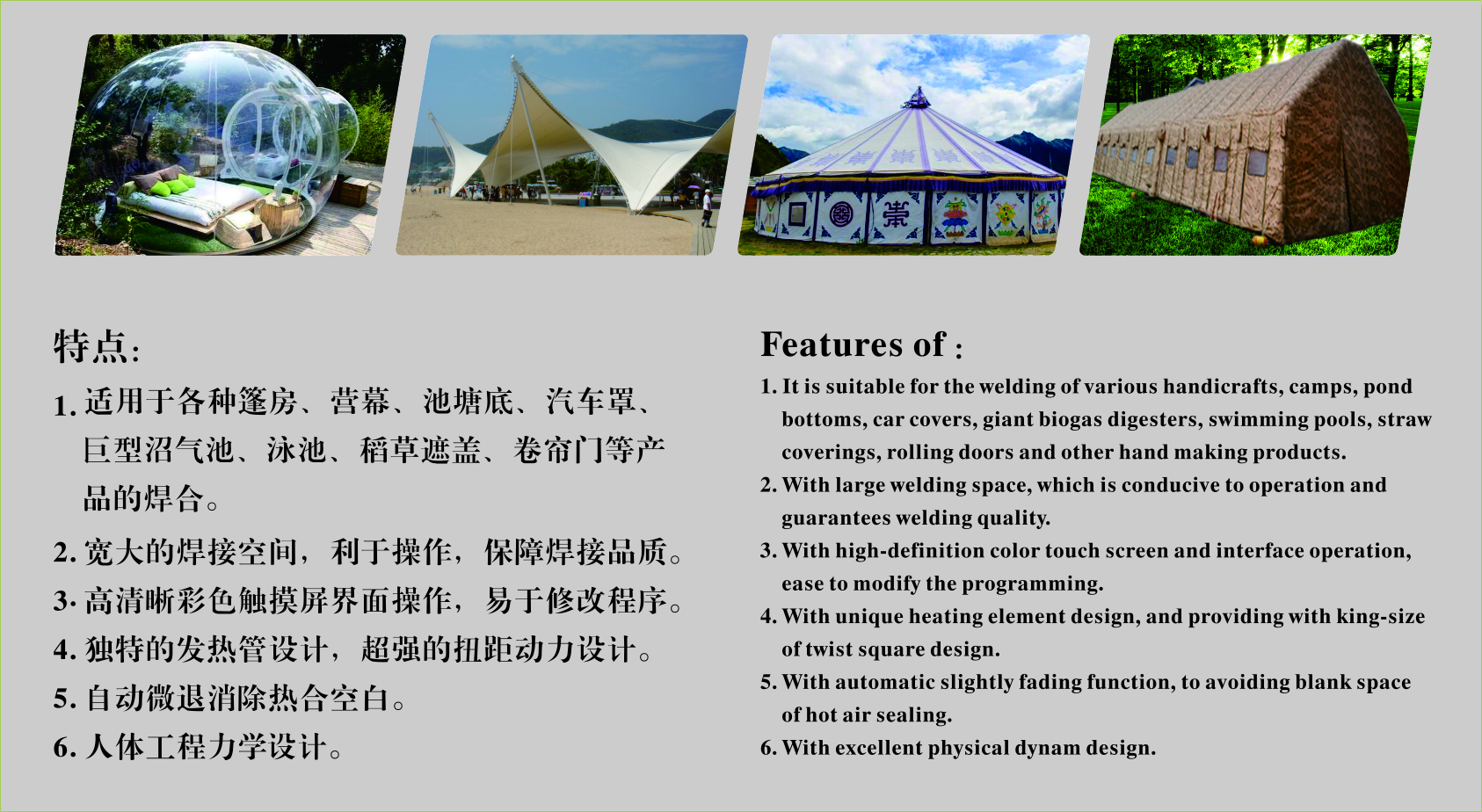 特点:

1. 适用于各种篷房、营幕、池塘底、汽车罩、巨型沼气池、泳池、稻草遮盖、卷帘门等产品的焊合。

2. 宽大的焊接空间，利于操作，保障焊接品质。

3. 高清晰彩色触摸屏界面操作，易于修改程序。

4. 独特的发热管设计，超强的扭距动力设计。

5. 自动微退消除热合空白。

6. 人体工程力学设计。

Features of :

1. It is suitable for the welding of various handicrafts, camps, pond bottoms, car covers, giant biogas digesters, swimming pools, straw coverings, rolling doors and other hand making products.

2. With large welding space, which is conducive to operation and guarantees welding quality.

3. With high-definition color touch screen and interface operation, ease to modify the programming.

4. With unique heating element design, and providing with king-size of twist square design.

5. With automatic slightly fading function, to avoiding blank space of hot air sealing.

6. With excellent physical dynam design.